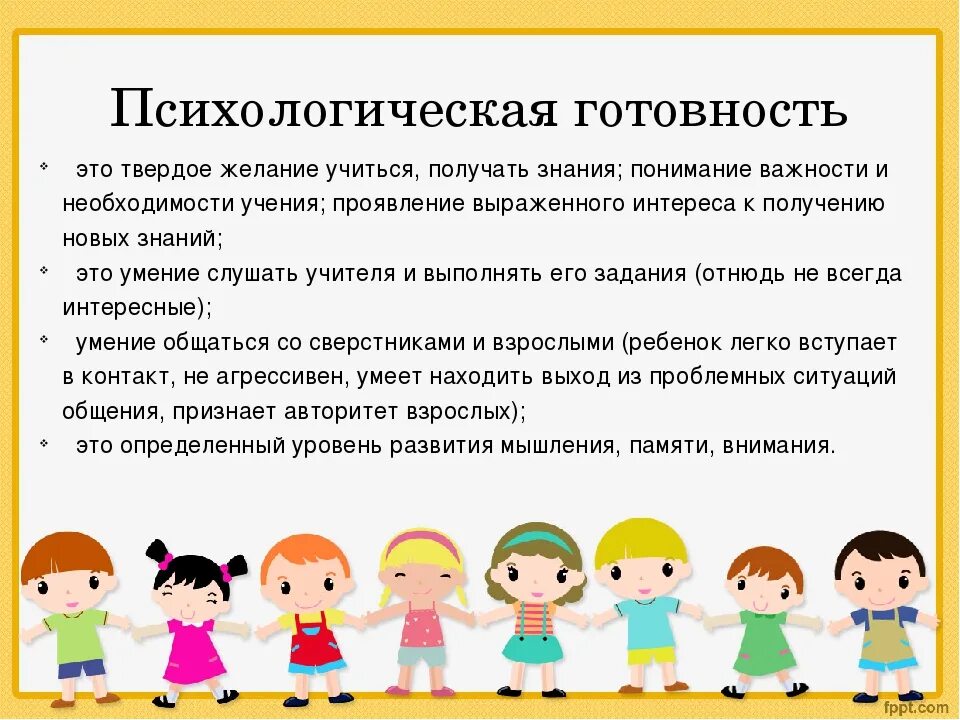 Психологическая готовность

- это твердое желание учиться, получать знания; понимание важности и необходимости учения; проявление выраженного интереса к получению новых знаний;
- это умение слушать учителя и выполнять его задания (отнюдь не всегда интересные);
- умение общаться со сверстниками и взрослыми (ребенок легко вступает в контакт, не агрессивен, умеет находить выход из проблемных ситуаций общения, признает авторитет взрослых);
- это определенный уровень развития мышления, памяти, внимания.

fppt.com